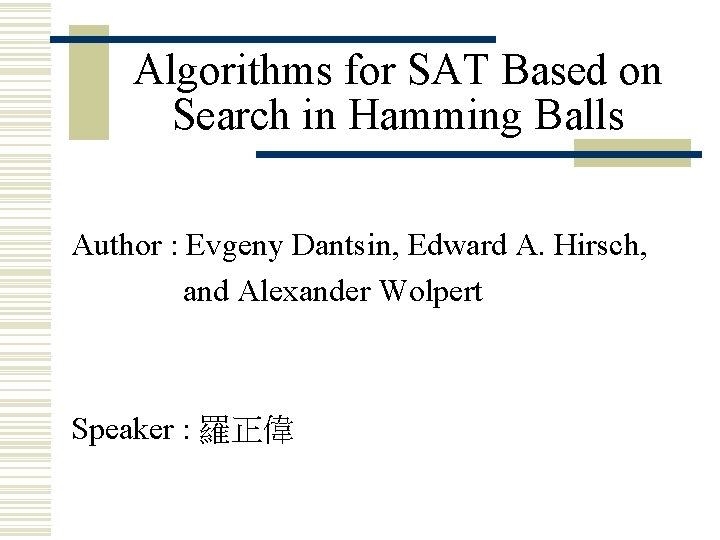 Algorithms for SAT Based on Search in Hamming Balls

Author : Evgeny Dantsin, Edward A. Hirsch, and Alexander Wolpert

Speaker : 羅正偉